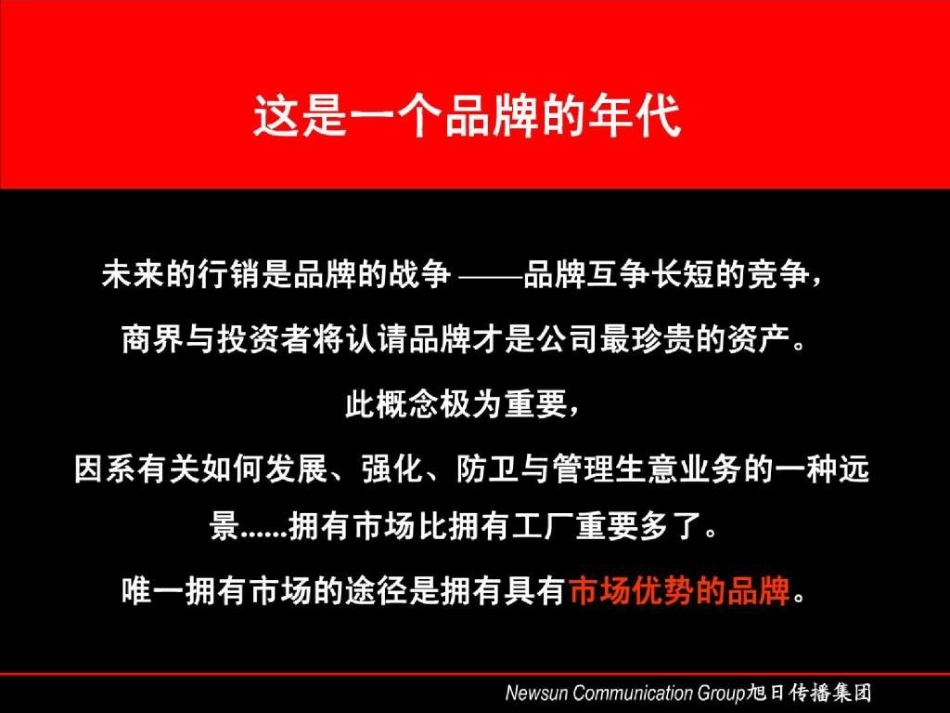 这是一个品牌的年代

未来的行销是品牌的战争 ——品牌互争长短的竞争，

商界与投资者将认请品牌才是公司最珍贵的资产。

此概念极为重要，

因系有关如何发展、强化、防卫与管理生意业务的一种远景……拥有市场比拥有工厂重要多了。

唯一拥有市场的途径是拥有具有市场优势的品牌。

Newsun Communication Group旭日传播集团